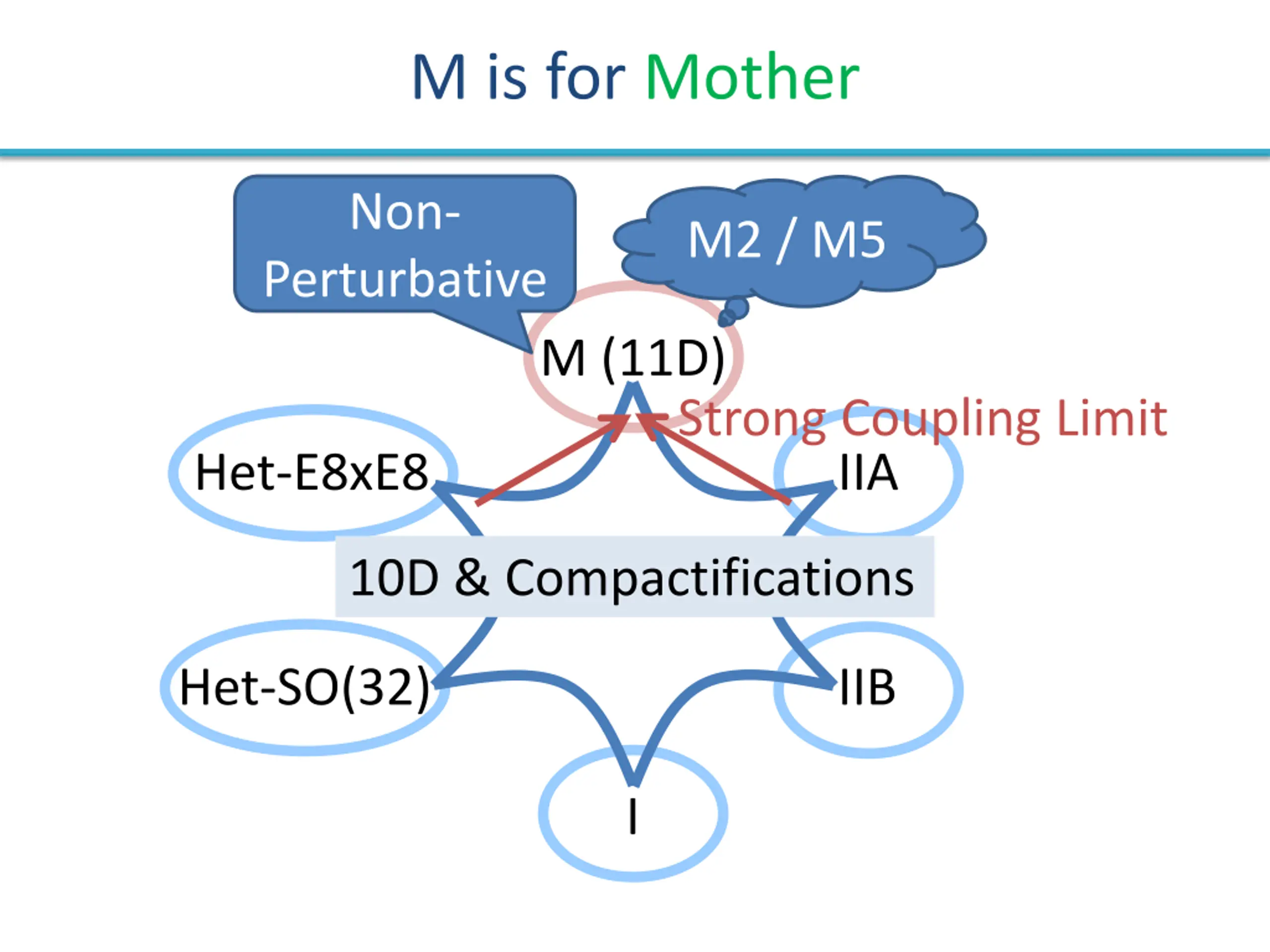 M is for Mother

Non-Perturbative

M2 / M5

M (11D)

Strong Coupling Limit

Het-E8xE8

IIA

10D & Compactifications

Het-SO(32)

IIB

I